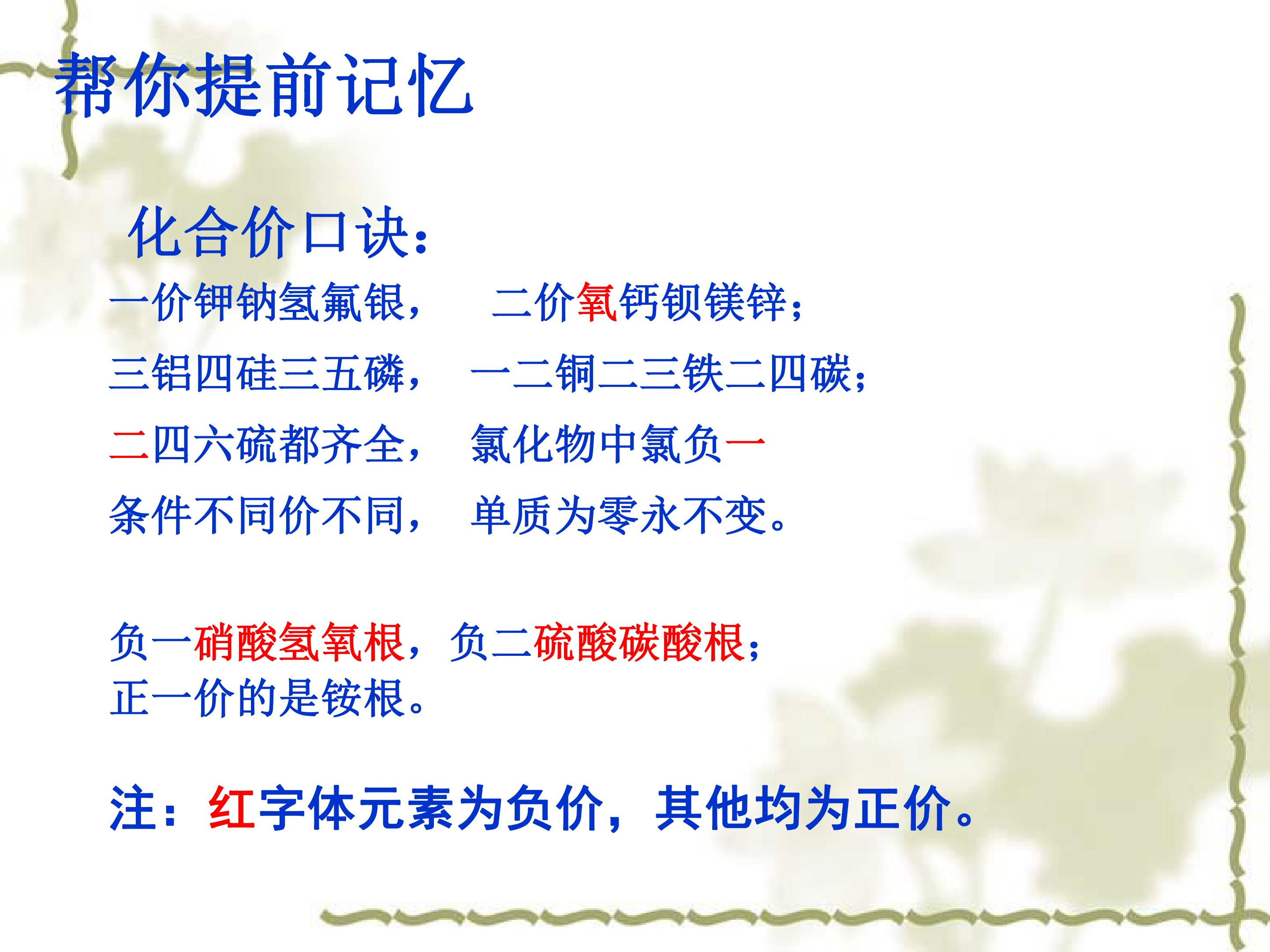 帮你提前记忆

化合价口诀：

一价钾钠氢氟银， 二价氧钙钡镁锌；

三铝四硅三五磷， 一二铜二三铁二四碳；

二四六硫都齐全， 氯化物中氯负一

条件不同价不同， 单质为零永不变。

负一硝酸氢氧根，负二硫酸碳酸根；
正一价的是铵根。

注：红字体元素为负价，其他均为正价。